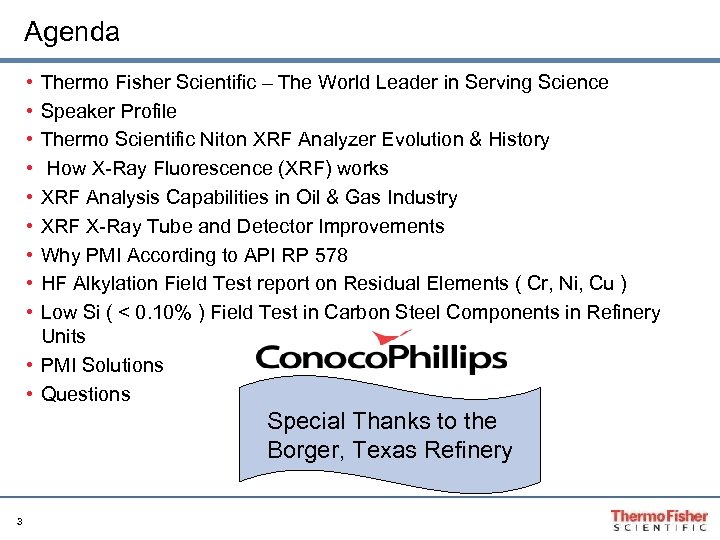 Agenda

• Thermo Fisher Scientific – The World Leader in Serving Science
• Speaker Profile
• Thermo Scientific Niton XRF Analyzer Evolution & History
• How X-Ray Fluorescence (XRF) works
• XRF Analysis Capabilities in Oil & Gas Industry
• XRF X-Ray Tube and Detector Improvements
• Why PMI According to API RP 578
• HF Alkylation Field Test report on Residual Elements ( Cr, Ni, Cu )
• Low Si ( < 0.10% ) Field Test in Carbon Steel Components in Refinery Units
• PMI Solutions
• Questions

ConocoPhillips

Special Thanks to the Borger, Texas Refinery

3

ThermoFisher SCIENTIFIC